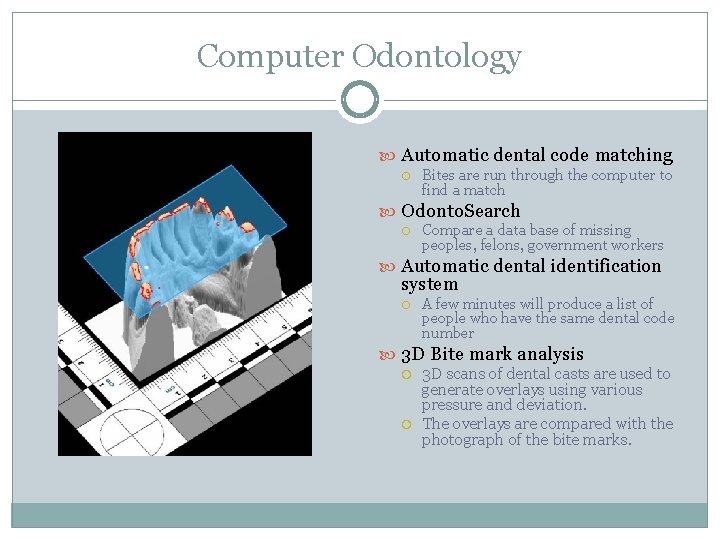 Computer Odontology

Automatic dental code matching
Bites are run through the computer to find a match

OdontoSearch
Compare a data base of missing peoples, felons, government workers

Automatic dental identification system
A few minutes will produce a list of people who have the same dental code number

3D Bite mark analysis
3D scans of dental casts are used to generate overlays using various pressure and deviation.
The overlays are compared with the photograph of the bite marks.